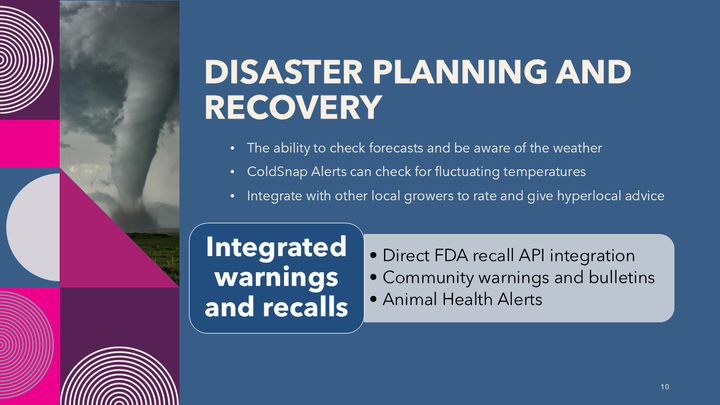 DISASTER PLANNING AND RECOVERY

• The ability to check forecasts and be aware of the weather
• ColdSnap Alerts can check for fluctuating temperatures
• Integrate with other local growers to rate and give hyperlocal advice

Integrated warnings and recalls

• Direct FDA recall API integration
• Community warnings and bulletins
• Animal Health Alerts

10